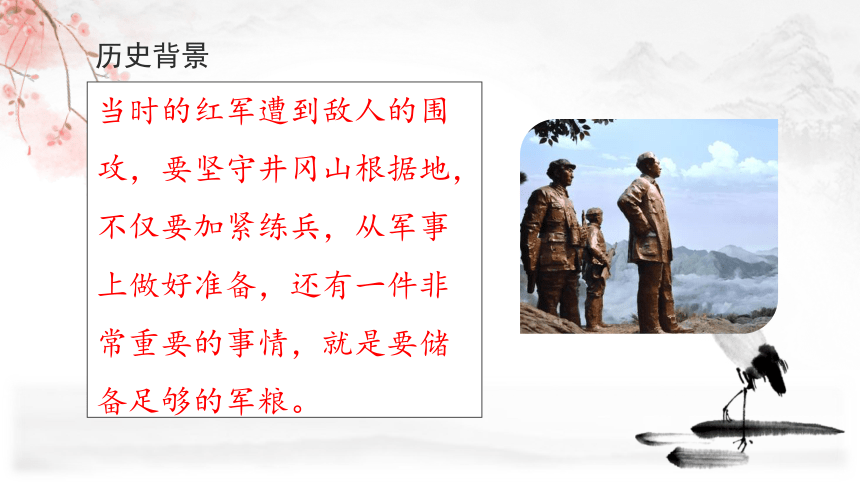 历史背景

当时的红军遭到敌人的围攻，要坚守井冈山根据地，不仅要加紧练兵，从军事上做好准备，还有一件非常重要的事情，就是要储备足够的军粮。